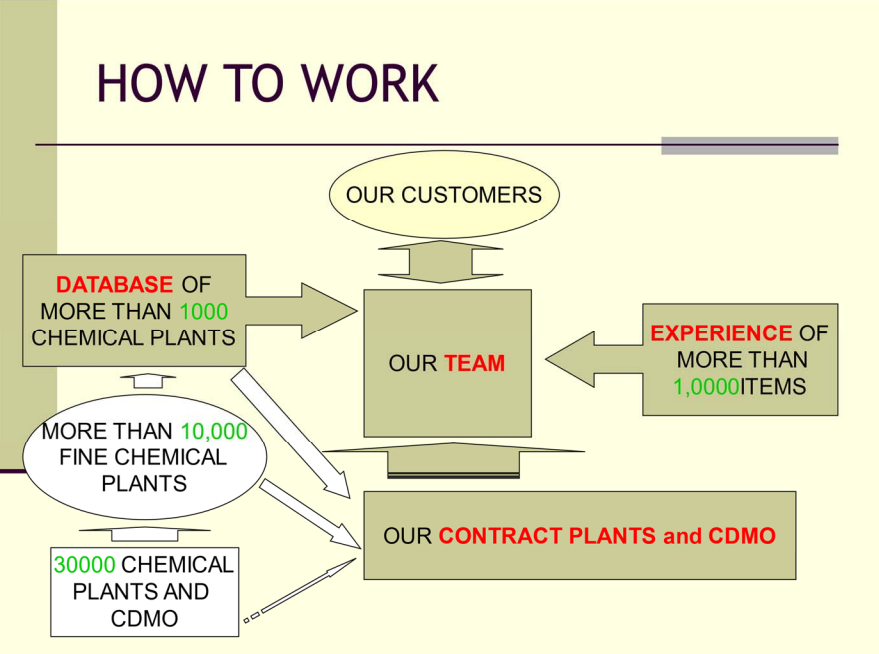 HOW TO WORK

OUR CUSTOMERS

DATABASE OF MORE THAN 1000 CHEMICAL PLANTS

OUR TEAM

EXPERIENCE OF MORE THAN 1,0000ITEMS

MORE THAN 10,000 FINE CHEMICAL PLANTS

OUR CONTRACT PLANTS and CDMO

30000 CHEMICAL PLANTS AND CDMO